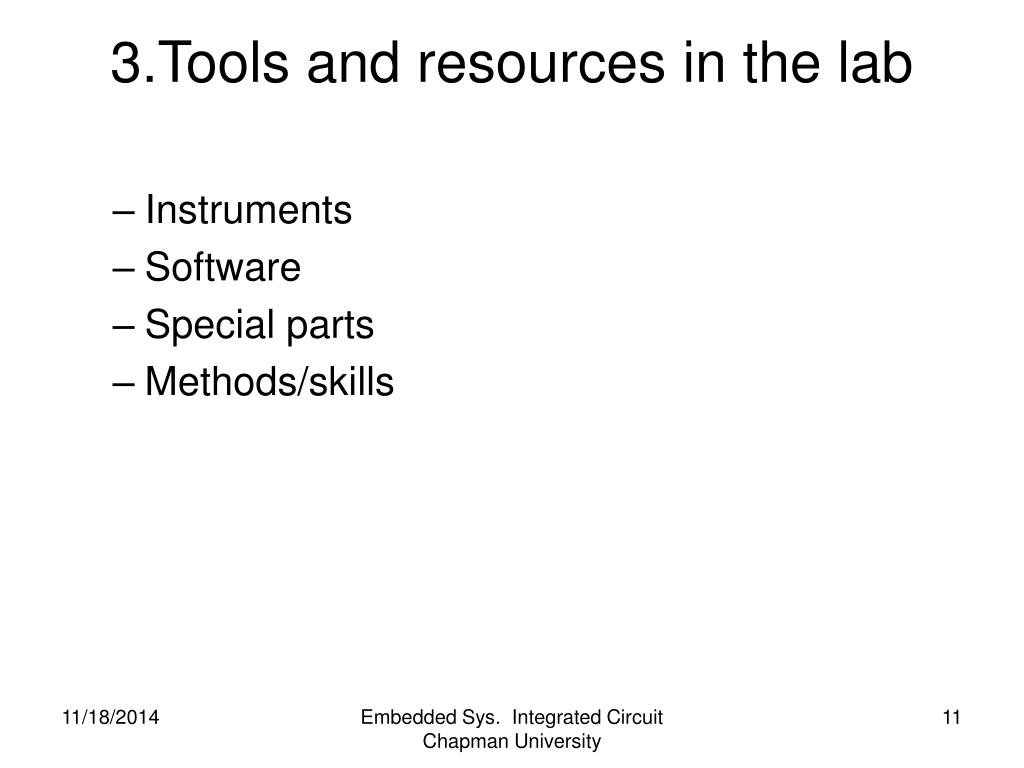 3.Tools and resources in the lab

– Instruments
– Software
– Special parts
– Methods/skills

11/18/2014

Embedded Sys. Integrated Circuit
Chapman University

11